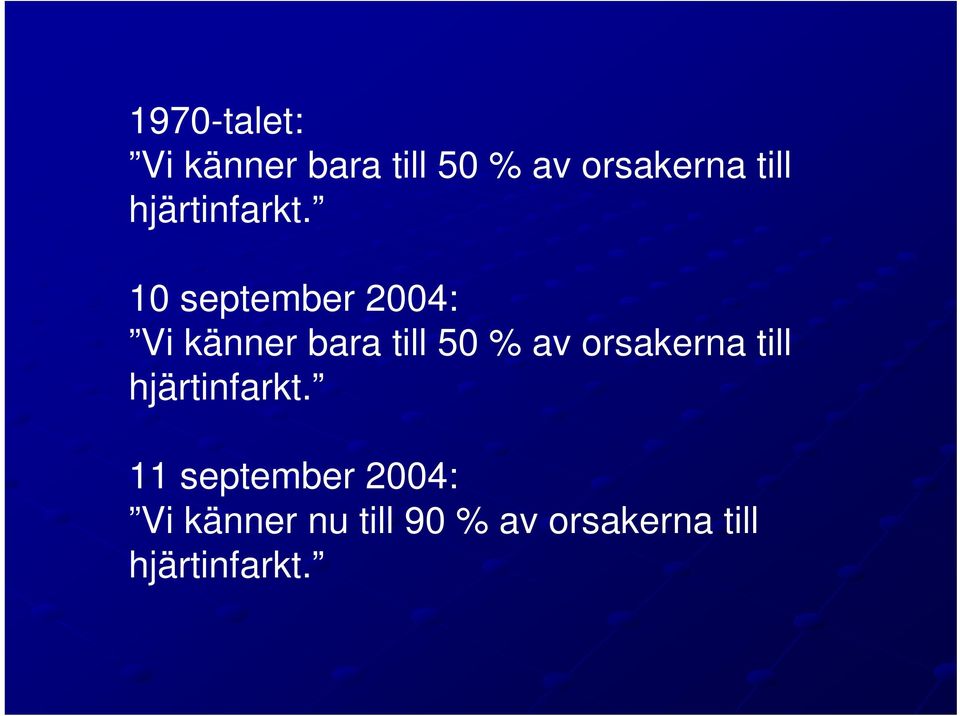 1970-talet:
”Vi känner bara till 50 % av orsakerna till hjärtinfarkt.”

10 september 2004:
”Vi känner bara till 50 % av orsakerna till hjärtinfarkt.”

11 september 2004:
”Vi känner nu till 90 % av orsakerna till hjärtinfarkt.”